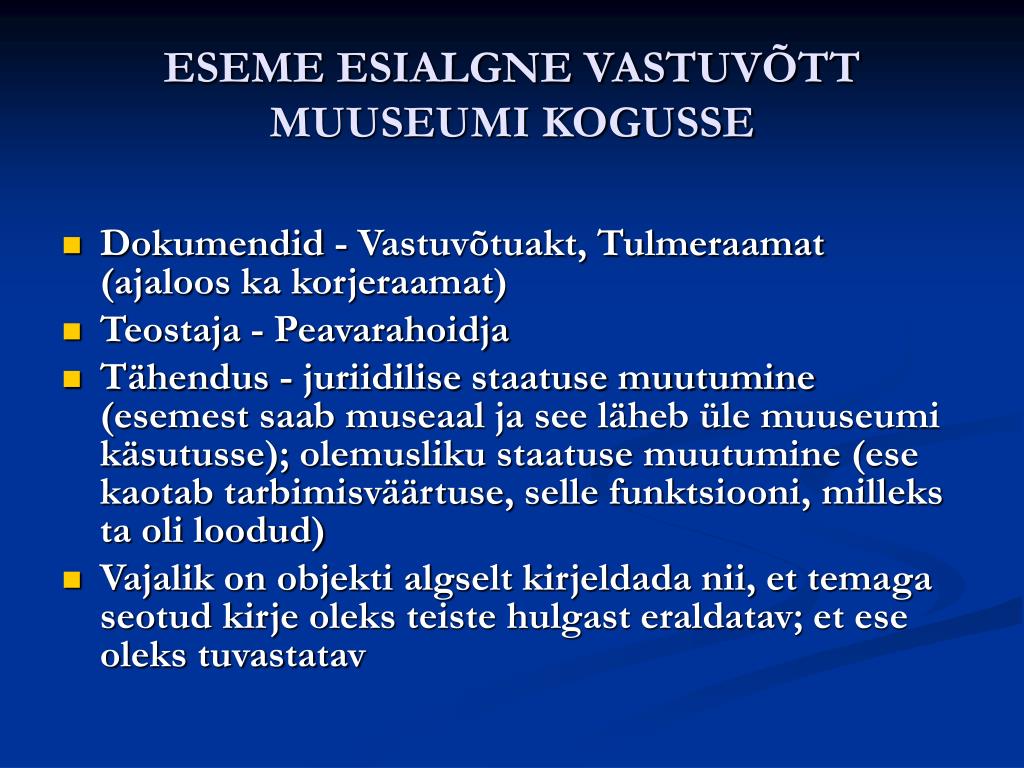 ESEME ESIALGNE VASTUVÕTT MUUSEUMI KOGUSSE

- Dokumendid - Vastuvõtuakt, Tulmeraamat (ajaloos ka korjeraamat)
- Teostaja - Peavarahoidja
- Tähendus - juriidilise staatuse muutumine (esemest saab museaal ja see läheb üle muuseumi käsutusse); olemusliku staatuse muutumine (ese kaotab tarbimisväärtuse, selle funktsiooni, milleks ta oli loodud)
- Vajalik on objekti algselt kirjeldada nii, et temaga seotud kirje oleks teiste hulgast eraldatav; et ese oleks tuvastatav